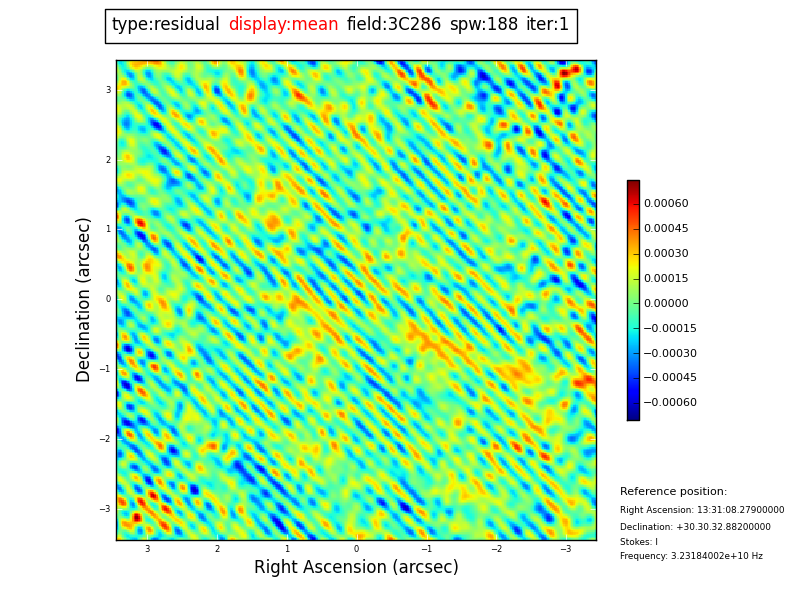 type:residual display:mean field:3C286 spw:188 iter:1

Declination (arcsec)

3
2
1
0
−1
−2
−3

3 2 1 0 −1 −2 −3

Right Ascension (arcsec)

0.00060
0.00045
0.00030
0.00015
0.00000
−0.00015
−0.00030
−0.00045
−0.00060

Reference position:
Right Ascension: 13:31:08.27900000
Declination: +30.30.32.88200000
Stokes: I
Frequency: 3.23184002e+10 Hz